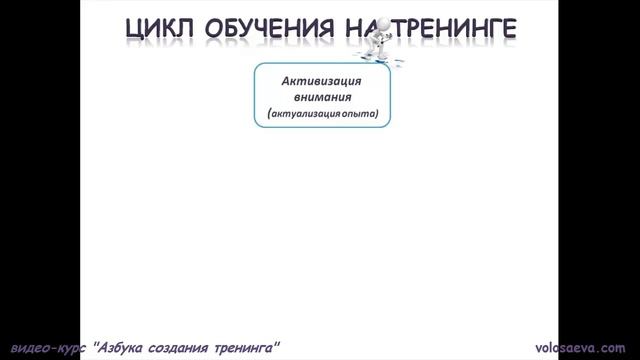 ЦИКЛ ОБУЧЕНИЯ НА ТРЕНИНГЕ

Активизация внимания (актуализация опыта)

видео-курс "Азбука создания тренинга"

volosaeva.com